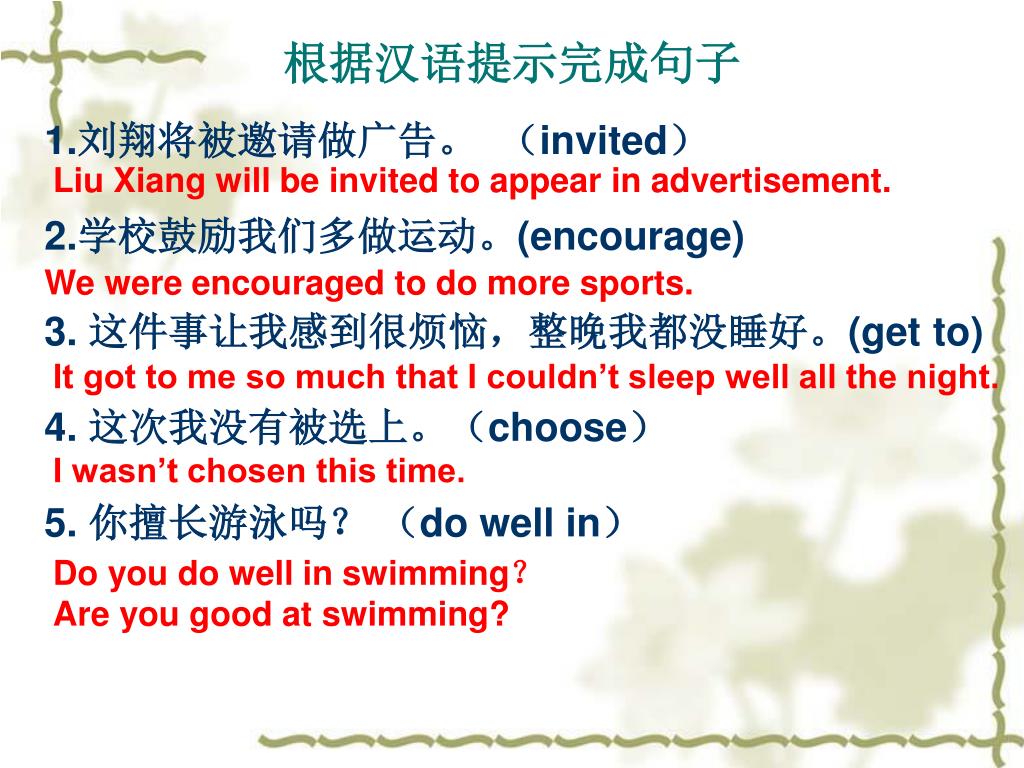 根据汉语提示完成句子

1.刘翔将被邀请做广告。 （invited）
Liu Xiang will be invited to appear in advertisement.

2.学校鼓励我们多做运动。(encourage)
We were encouraged to do more sports.

3. 这件事让我感到很烦恼，整晚我都没睡好。(get to)
It got to me so much that I couldn’t sleep well all the night.

4. 这次我没有被选上。（choose）
I wasn’t chosen this time.

5. 你擅长游泳吗？ （do well in）
Do you do well in swimming？
Are you good at swimming?